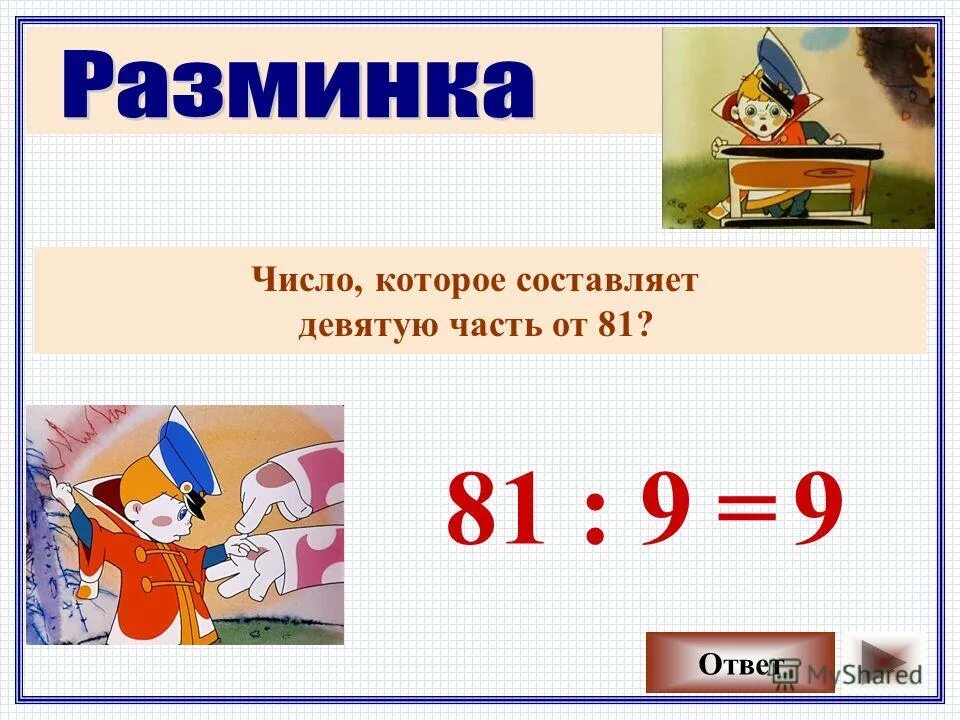 Разминка

Число, которое составляет девятую часть от 81?

$81 : 9 = 9$

Ответ

MyShared